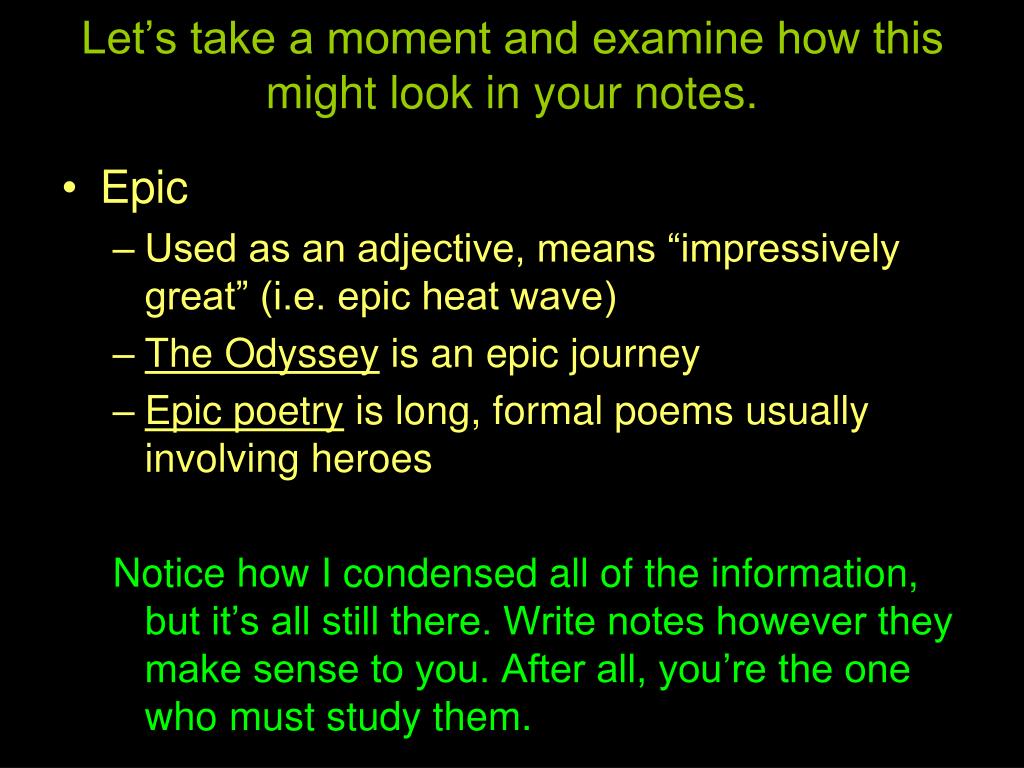 Let’s take a moment and examine how this might look in your notes.

• Epic
– Used as an adjective, means “impressively great” (i.e. epic heat wave)
– The Odyssey is an epic journey
– Epic poetry is long, formal poems usually involving heroes

Notice how I condensed all of the information, but it’s all still there. Write notes however they make sense to you. After all, you’re the one who must study them.